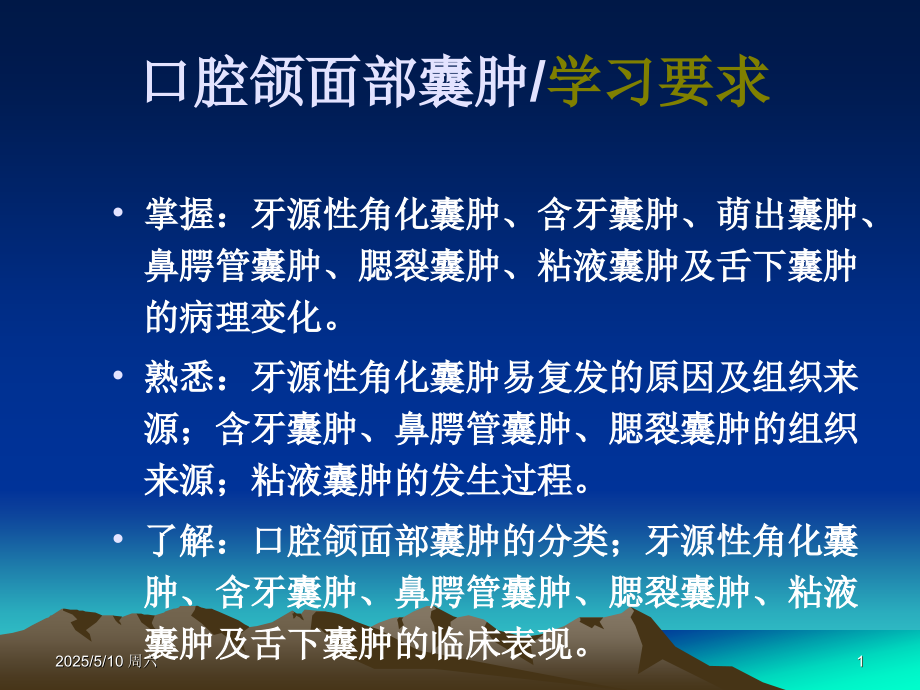 口腔颌面部囊肿/学习要求

• 掌握：牙源性角化囊肿、含牙囊肿、萌出囊肿、鼻腭管囊肿、腮裂囊肿、粘液囊肿及舌下囊肿的病理变化。

• 熟悉：牙源性角化囊肿易复发的原因及组织来源；含牙囊肿、鼻腭管囊肿、腮裂囊肿的组织来源；粘液囊肿的发生过程。

• 了解：口腔颌面部囊肿的分类；牙源性角化囊肿、含牙囊肿、鼻腭管囊肿、腮裂囊肿、粘液囊肿及舌下囊肿的临床表现。

2025/5/10 周六

1